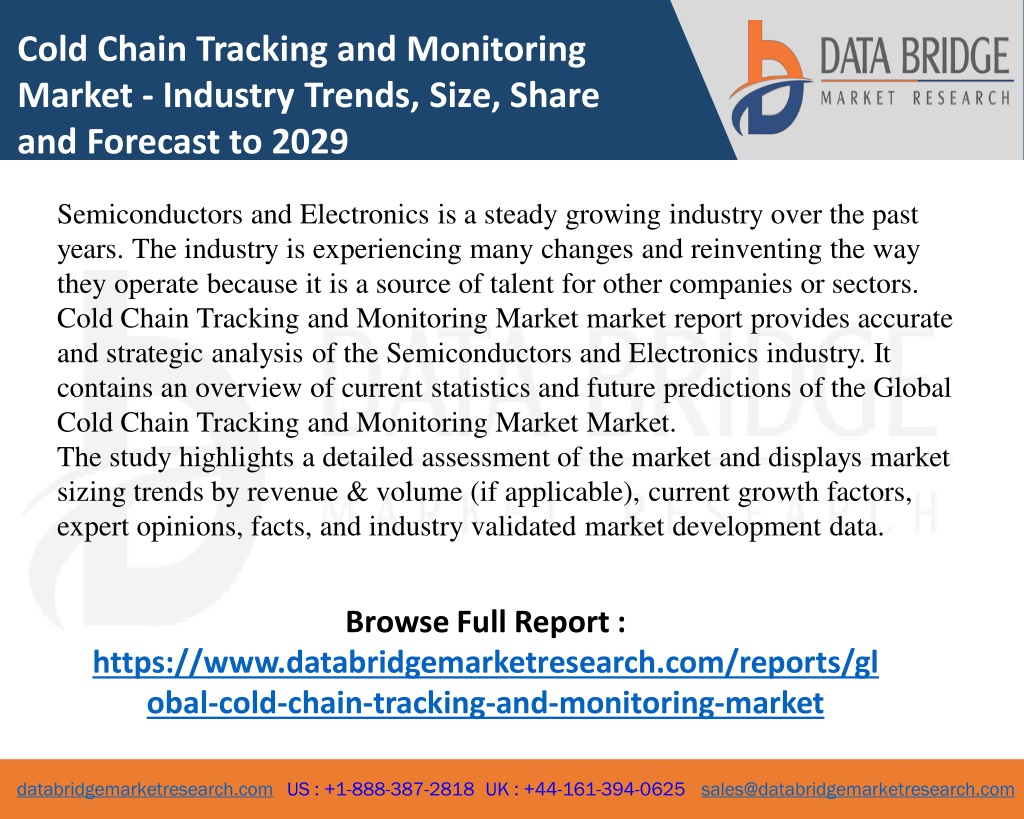 Cold Chain Tracking and Monitoring Market - Industry Trends, Size, Share and Forecast to 2029

DATA BRIDGE
MARKET RESEARCH

Semiconductors and Electronics is a steady growing industry over the past years. The industry is experiencing many changes and reinventing the way they operate because it is a source of talent for other companies or sectors. Cold Chain Tracking and Monitoring Market market report provides accurate and strategic analysis of the Semiconductors and Electronics industry. It contains an overview of current statistics and future predictions of the Global Cold Chain Tracking and Monitoring Market Market.
The study highlights a detailed assessment of the market and displays market sizing trends by revenue & volume (if applicable), current growth factors, expert opinions, facts, and industry validated market development data.

Browse Full Report :
https://www.databridgemarketresearch.com/reports/global-cold-chain-tracking-and-monitoring-market

databridgemarketresearch.com US : +1-888-387-2818 UK : +44-161-394-0625 sales@databridgemarketresearch.com